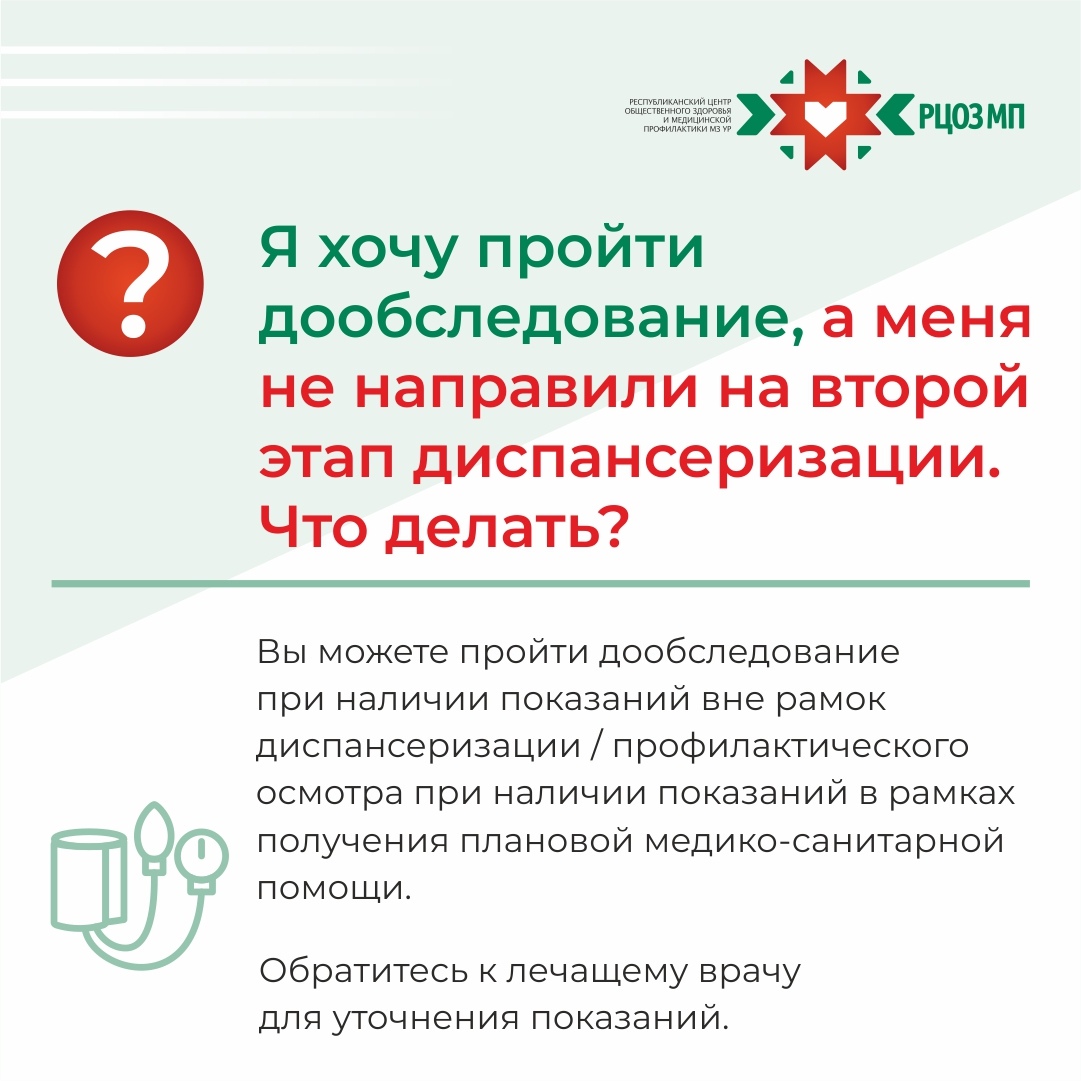 РЕСПУБЛИКАНСКИЙ ЦЕНТР ОБЩЕСТВЕННОГО ЗДОРОВЬЯ И МЕДИЦИНСКОЙ ПРОФИЛАКТИКИ МЗ УР

РЦОЗ МП

?

Я хочу пройти дообследование, а меня не направили на второй этап диспансеризации. Что делать?

Вы можете пройти дообследование при наличии показаний вне рамок диспансеризации / профилактического осмотра при наличии показаний в рамках получения плановой медико-санитарной помощи.

Обратитесь к лечащему врачу для уточнения показаний.